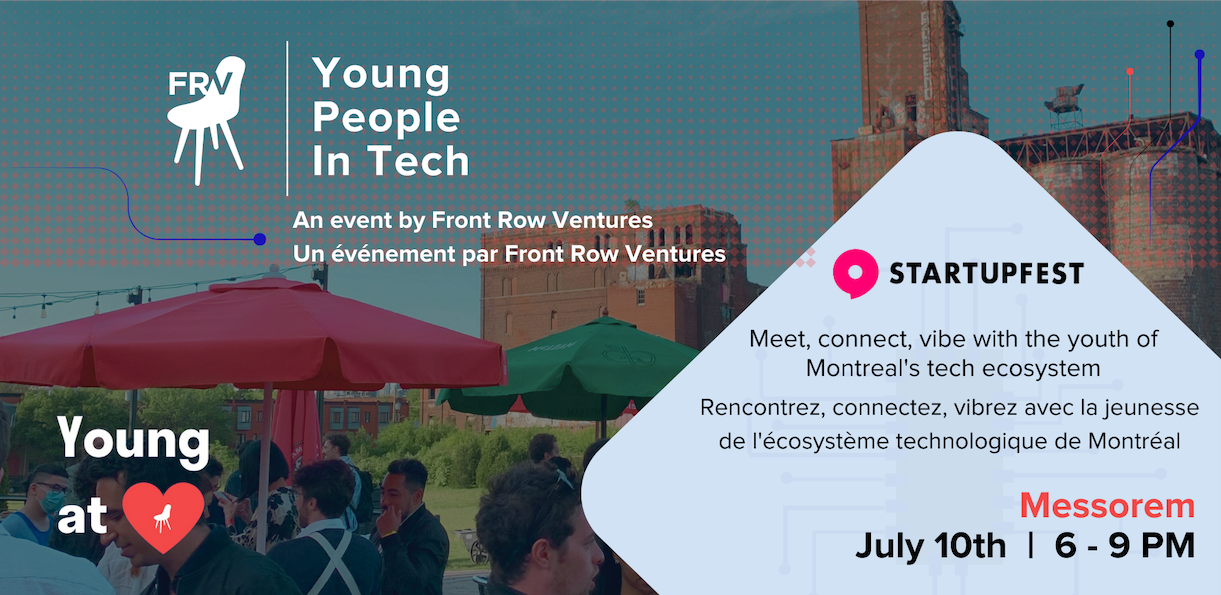 FRV

Young People In Tech

An event by Front Row Ventures
Un événement par Front Row Ventures

STARTUPFEST

Meet, connect, vibe with the youth of Montreal's tech ecosystem

Rencontrez, connectez, vibrez avec la jeunesse de l'écosystème technologique de Montréal

Young at

Messorem

July 10th | 6 - 9 PM